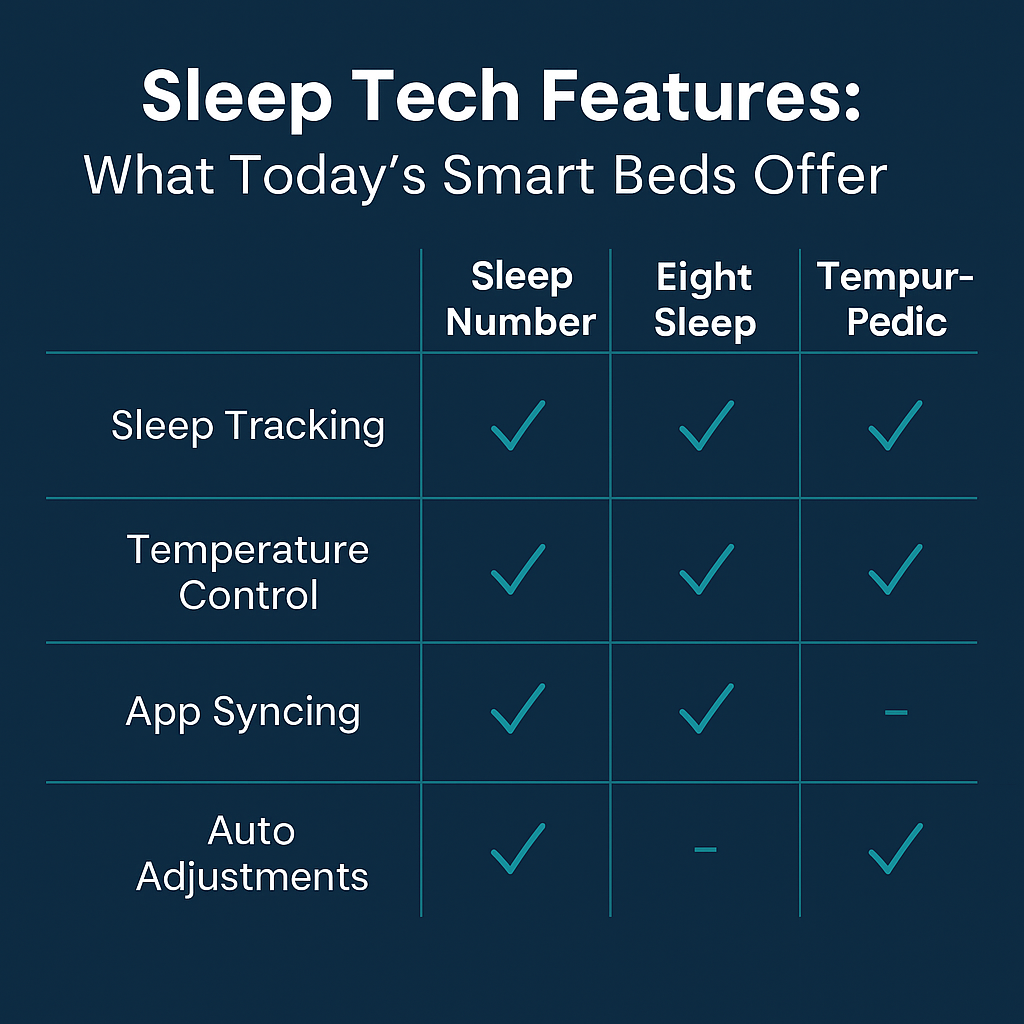 Sleep Tech Features:
What Today's Smart Beds Offer

| | Sleep Number | Eight Sleep | Tempur-Pedic |
|---|---|---|---|
| Sleep Tracking | ✓ | ✓ | ✓ |
| Temperature Control | ✓ | ✓ | ✓ |
| App Syncing | ✓ | ✓ | – |
| Auto Adjustments | ✓ | – | ✓ |